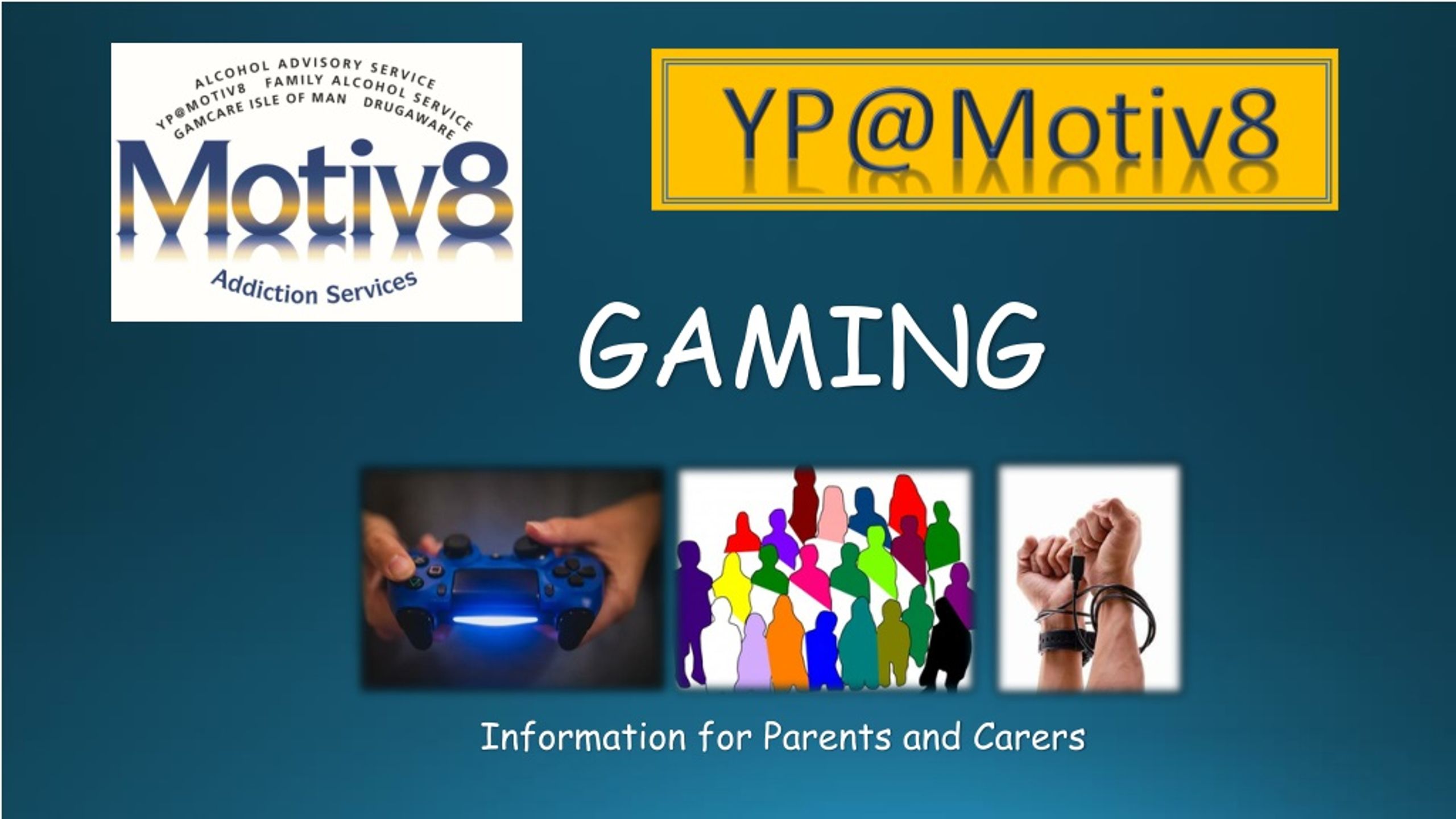 ALCOHOL ADVISORY SERVICE
YP@MOTIV8 FAMILY ALCOHOL SERVICE
GAMCARE ISLE OF MAN DRUGAWARE
Motiv8
Addiction Services

YP@Motiv8

GAMING

Information for Parents and Carers